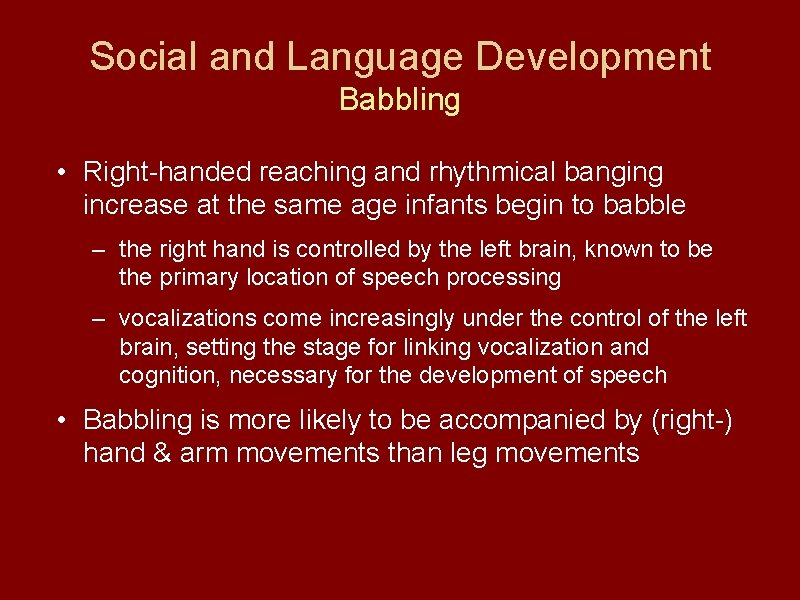 Social and Language Development
Babbling

• Right-handed reaching and rhythmical banging increase at the same age infants begin to babble

– the right hand is controlled by the left brain, known to be the primary location of speech processing

– vocalizations come increasingly under the control of the left brain, setting the stage for linking vocalization and cognition, necessary for the development of speech

• Babbling is more likely to be accompanied by (right-) hand & arm movements than leg movements